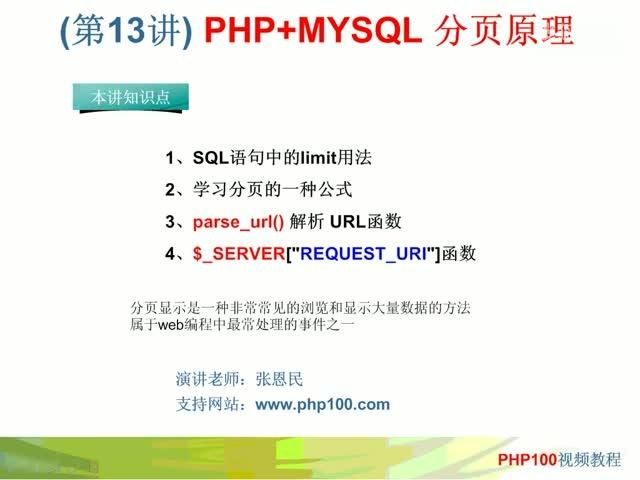 (第13讲) PHP+MYSQL 分页原理

本讲知识点

1、SQL语句中的limit用法

2、学习分页的一种公式

3、parse_url() 解析 URL函数

4、$_SERVER["REQUEST_URI"]函数

分页显示是一种非常常见的浏览和显示大量数据的方法
属于web编程中最常处理的事件之一

演讲老师：张恩民
支持网站：www.php100.com

PHP100视频教程